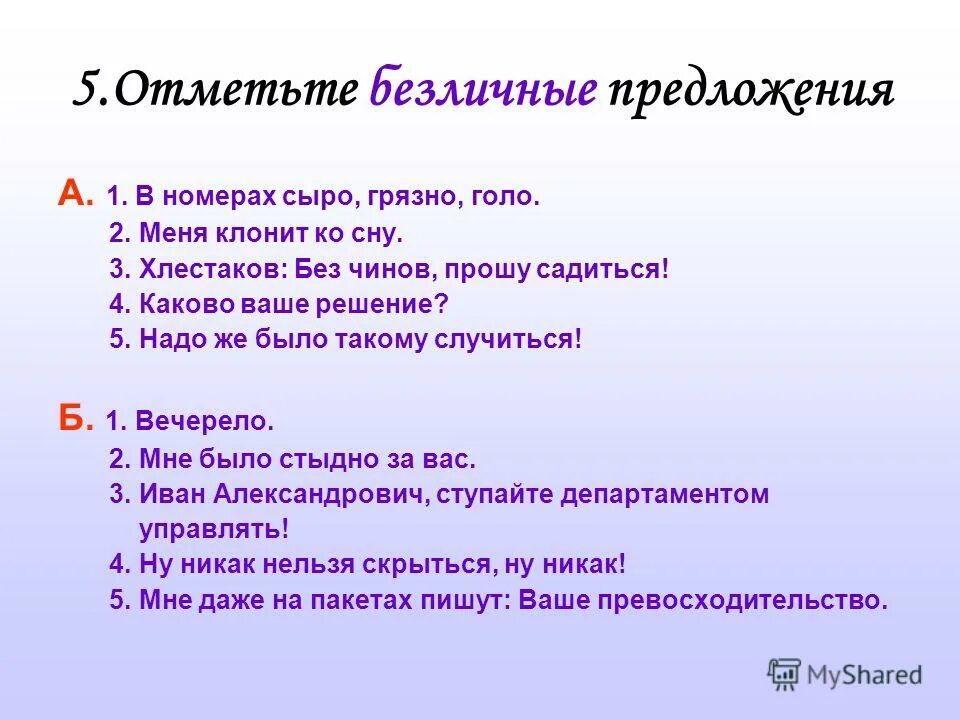 5.Отметьте безличные предложения

А. 1. В номерах сыро, грязно, голо.
2. Меня клонит ко сну.
3. Хлестаков: Без чинов, прошу садиться!
4. Каково ваше решение?
5. Надо же было такому случиться!

Б. 1. Вечерело.
2. Мне было стыдно за вас.
3. Иван Александрович, ступайте департаментом управлять!
4. Ну никак нельзя скрыться, ну никак!
5. Мне даже на пакетах пишут: Ваше превосходительство.

MyShared